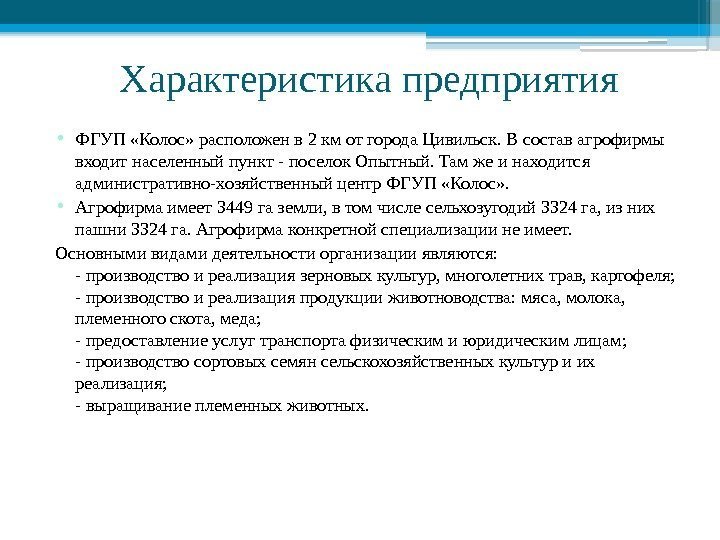 Характеристика предприятия

• ФГУП «Колос» расположен в 2 км от города Цивильск. В состав агрофирмы входит населенный пункт - поселок Опытный. Там же и находится административно-хозяйственный центр ФГУП «Колос».
• Агрофирма имеет 3449 га земли, в том числе сельхозугодий 3324 га, из них пашни 3324 га. Агрофирма конкретной специализации не имеет.

Основными видами деятельности организации являются:
- производство и реализация зерновых культур, многолетних трав, картофеля;
- производство и реализация продукции животноводства: мяса, молока, племенного скота, меда;
- предоставление услуг транспорта физическим и юридическим лицам;
- производство сортовых семян сельскохозяйственных культур и их реализация;
- выращивание племенных животных.